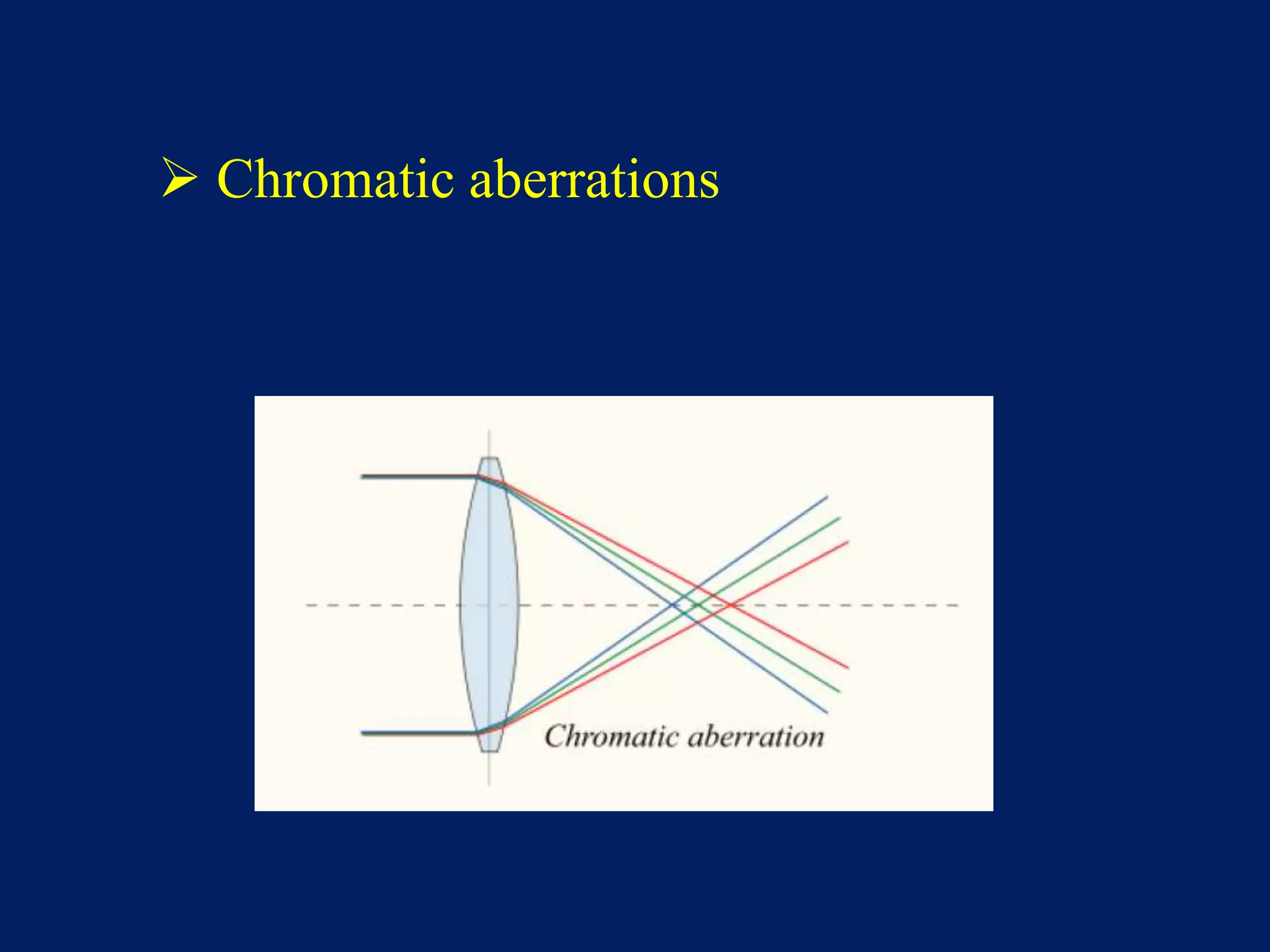 ➢ Chromatic aberrations

Chromatic aberration